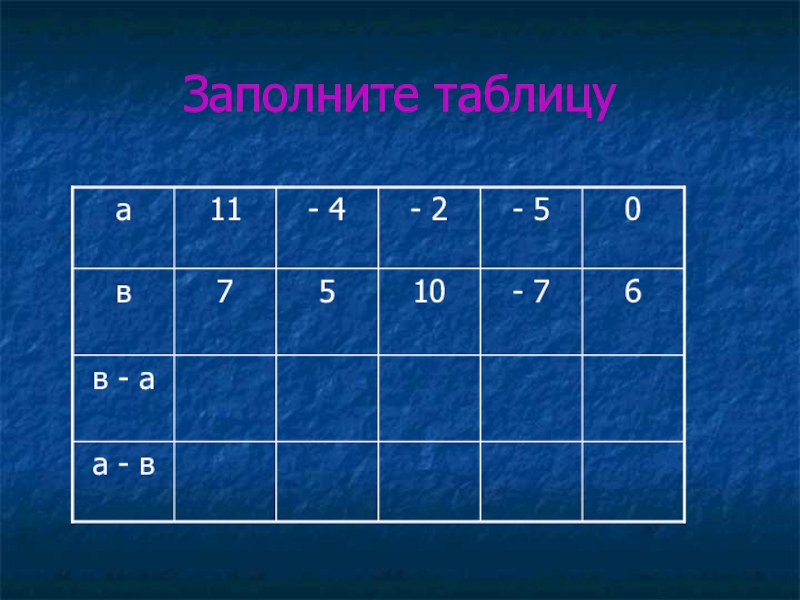 Заполните таблицу

| а | 11 | - 4 | - 2 | - 5 | 0 |
|---|---|---|---|---|---|
| в | 7 | 5 | 10 | - 7 | 6 |
| в - а | | | | | |
| а - в | | | | | |